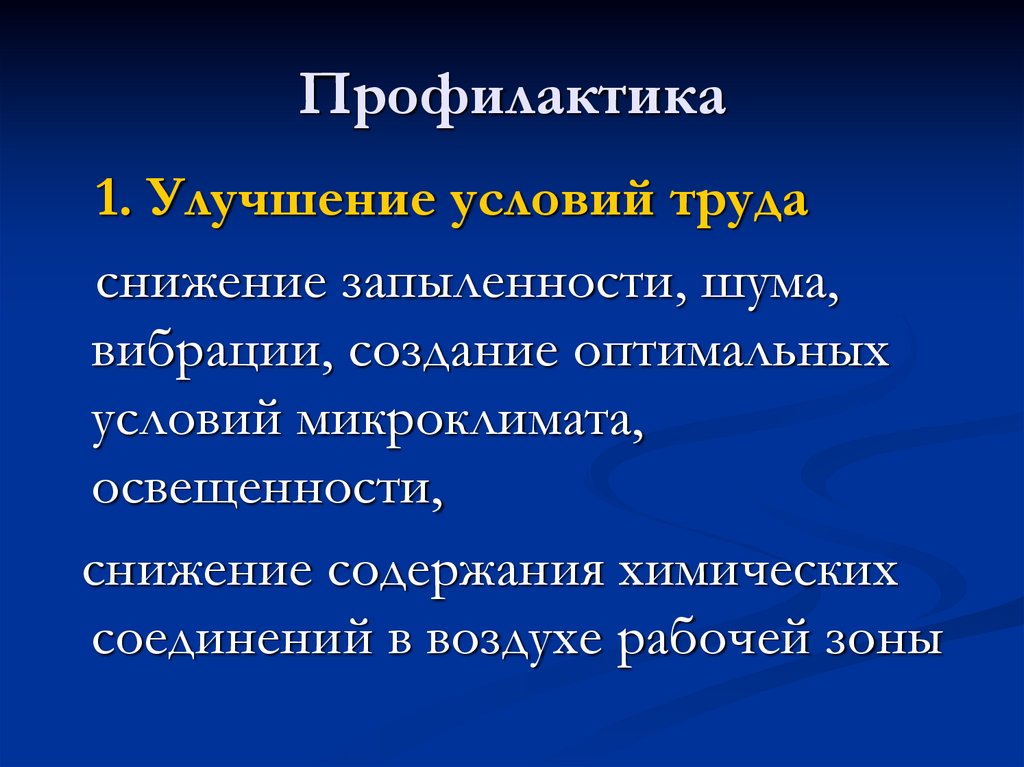 Профилактика

1. Улучшение условий труда

снижение запыленности, шума, вибрации, создание оптимальных условий микроклимата, освещенности,

снижение содержания химических соединений в воздухе рабочей зоны